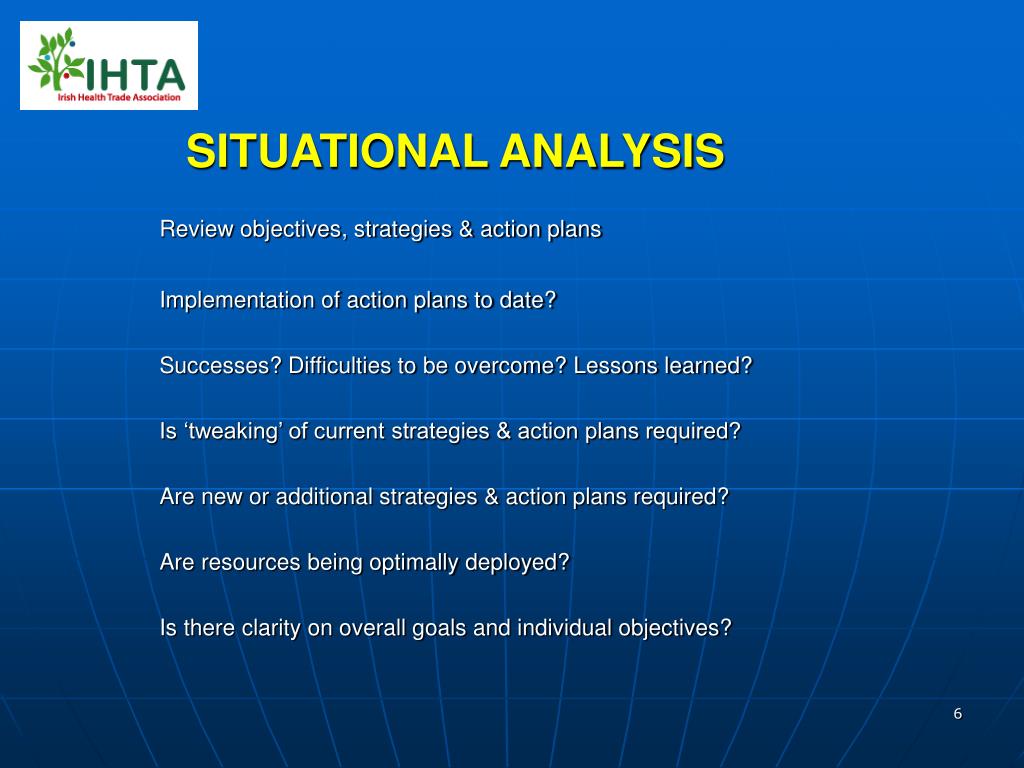 IHTA
Irish Health Trade Association

SITUATIONAL ANALYSIS

Review objectives, strategies & action plans

Implementation of action plans to date?

Successes? Difficulties to be overcome? Lessons learned?

Is ‘tweaking’ of current strategies & action plans required?

Are new or additional strategies & action plans required?

Are resources being optimally deployed?

Is there clarity on overall goals and individual objectives?

6